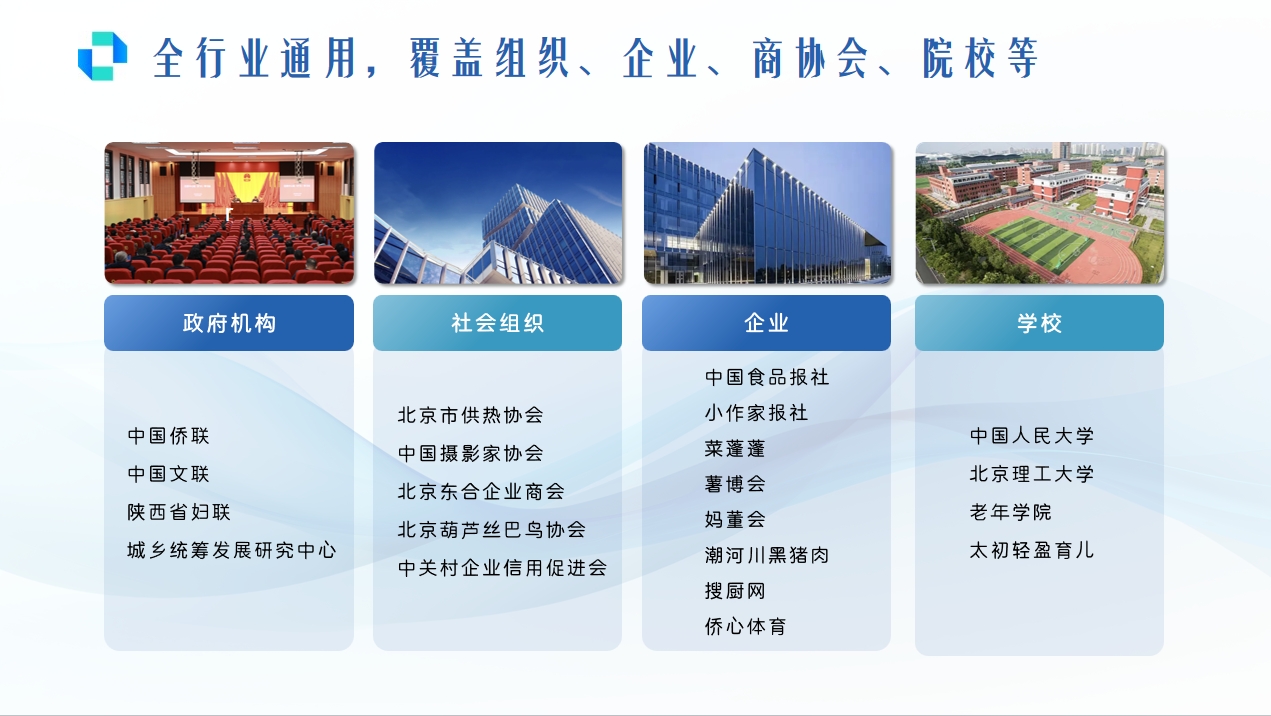 全行业通用，覆盖组织、企业、商协会、院校等

政府机构

中国侨联
中国文联
陕西省妇联
城乡统筹发展研究中心

社会组织

北京市供热协会
中国摄影家协会
北京东合企业商会
北京葫芦丝巴乌协会
中关村企业信用促进会

企业

中国食品报社
小作家报社
菜蓬蓬
薯博会
妈董会
潮河川黑猪肉
搜厨网
侨心体育

学校

中国人民大学
北京理工大学
老年学院
太初轻盈育儿